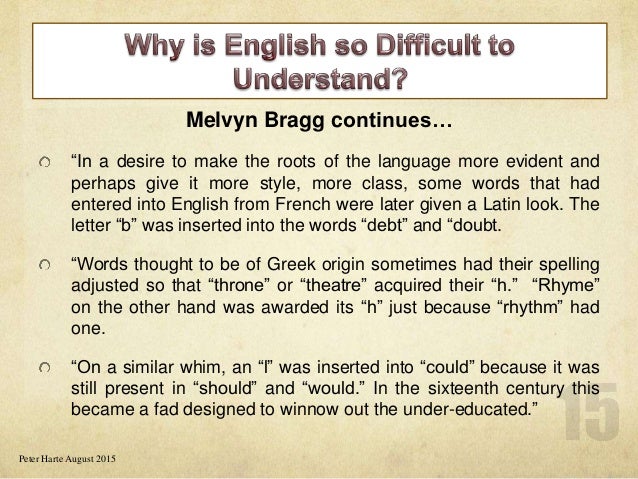 Why is English so Difficult to Understand?

Melvyn Bragg continues…

“In a desire to make the roots of the language more evident and perhaps give it more style, more class, some words that had entered into English from French were later given a Latin look. The letter “b” was inserted into the words “debt” and “doubt.

“Words thought to be of Greek origin sometimes had their spelling adjusted so that “throne” or “theatre” acquired their “h.” “Rhyme” on the other hand was awarded its “h” just because “rhythm” had one.

“On a similar whim, an “l” was inserted into “could” because it was still present in “should” and “would.” In the sixteenth century this became a fad designed to winnow out the under-educated.”

15

Peter Harte August 2015